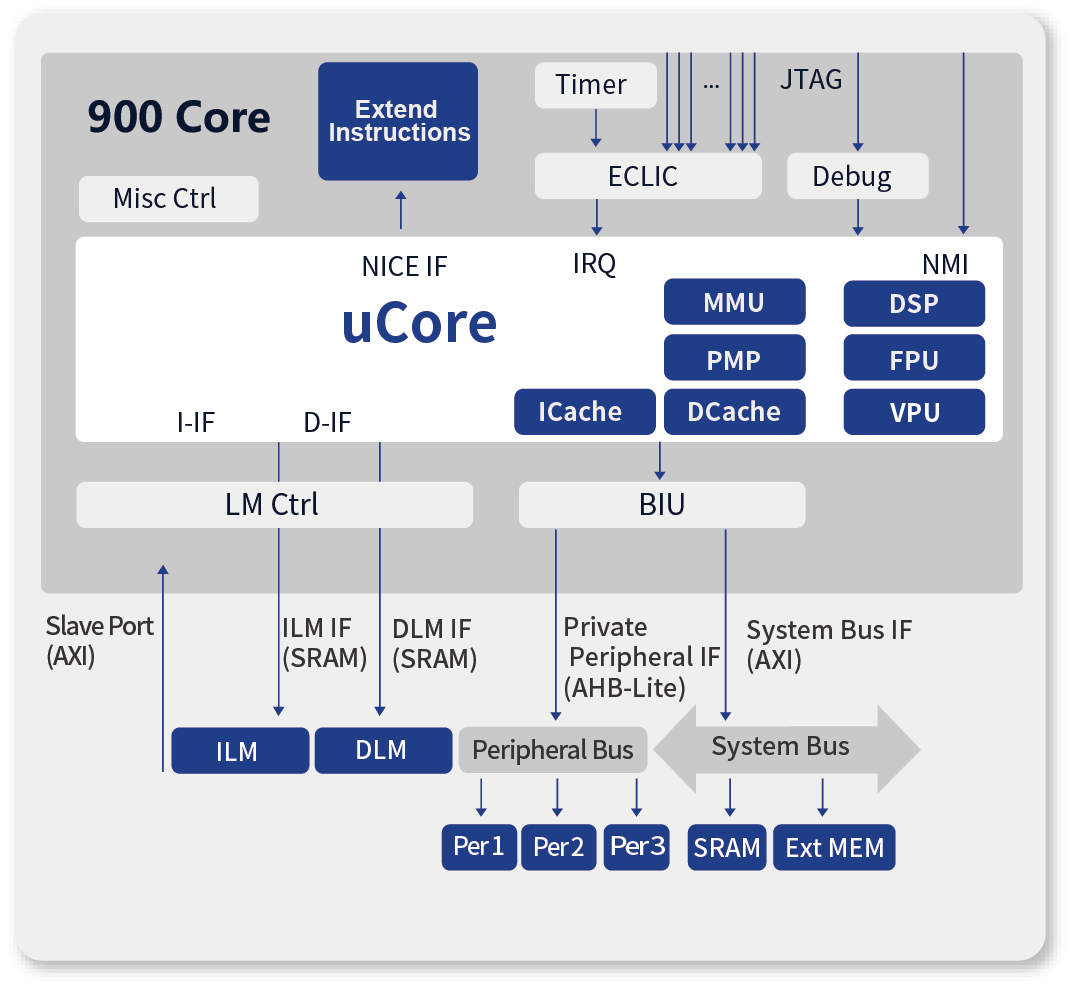 900 Core

Extend Instructions

Timer

...

JTAG

Misc Ctrl

ECLIC

Debug

NICE IF

IRQ

NMI

uCore

MMU

DSP

PMP

FPU

ICache

DCache

VPU

I-IF

D-IF

LM Ctrl

BIU

Slave Port (AXI)

ILM IF (SRAM)

DLM IF (SRAM)

Private Peripheral IF (AHB-Lite)

System Bus IF (AXI)

ILM

DLM

Peripheral Bus

System Bus

Per1

Per2

Per3

SRAM

Ext MEM